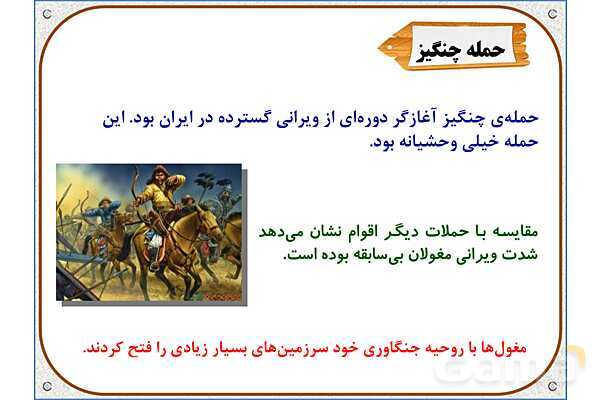 حمله چنگیز

حمله‌ی چنگیز آغازگر دوره‌ای از ویرانی گسترده در ایران بود. این حمله خیلی وحشیانه بود.

مقایسه با حملات دیگر اقوام نشان می‌دهد شدت ویرانی مغولان بی‌سابقه بوده است.

مغول‌ها با روحیه جنگاوری خود سرزمین‌های بسیار زیادی را فتح کردند.